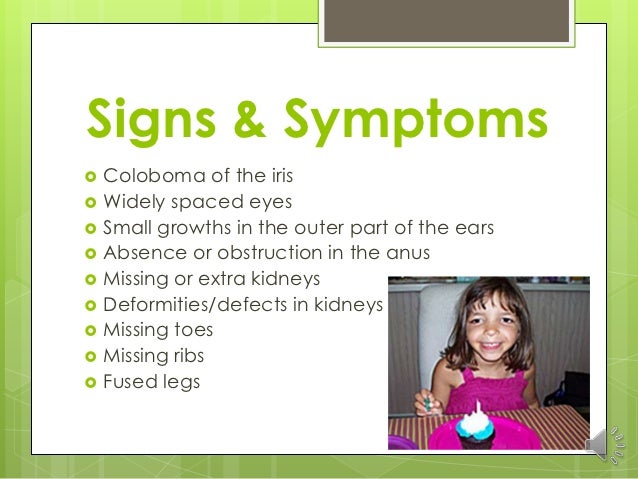 Signs & Symptoms

- Coloboma of the iris
- Widely spaced eyes
- Small growths in the outer part of the ears
- Absence or obstruction in the anus
- Missing or extra kidneys
- Deformities/defects in kidneys
- Missing toes
- Missing ribs
- Fused legs